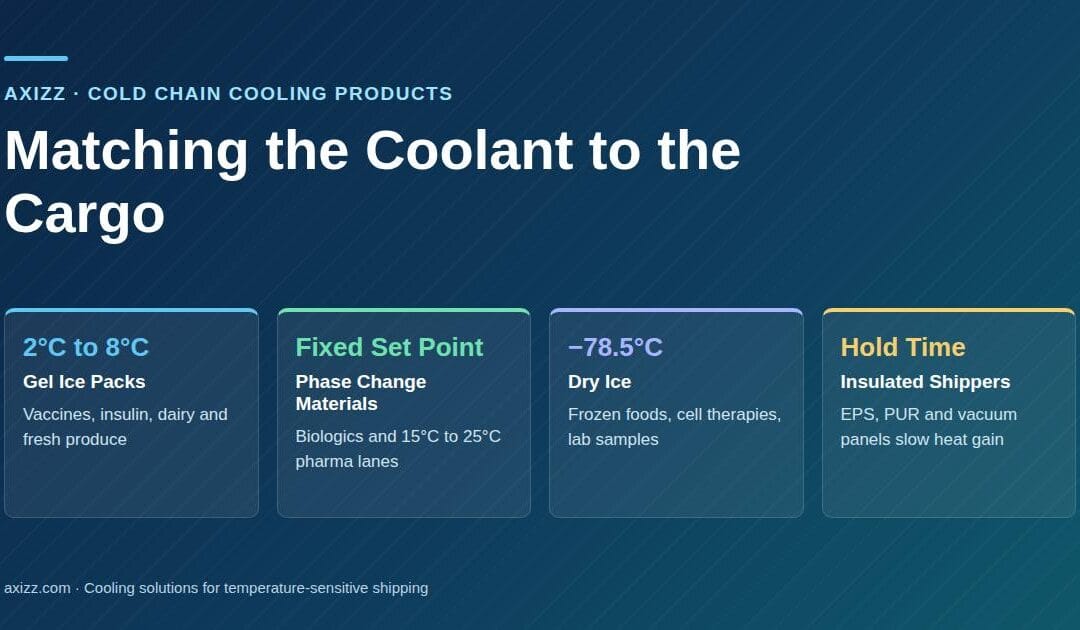 AXIZZ · COLD CHAIN COOLING PRODUCTS

Matching the Coolant to the Cargo

2°C to 8°C
Gel Ice Packs
Vaccines, insulin, dairy and fresh produce

Fixed Set Point
Phase Change Materials
Biologics and 15°C to 25°C pharma lanes

−78.5°C
Dry Ice
Frozen foods, cell therapies, lab samples

Hold Time
Insulated Shippers
EPS, PUR and vacuum panels slow heat gain

axizz.com · Cooling solutions for temperature-sensitive shipping